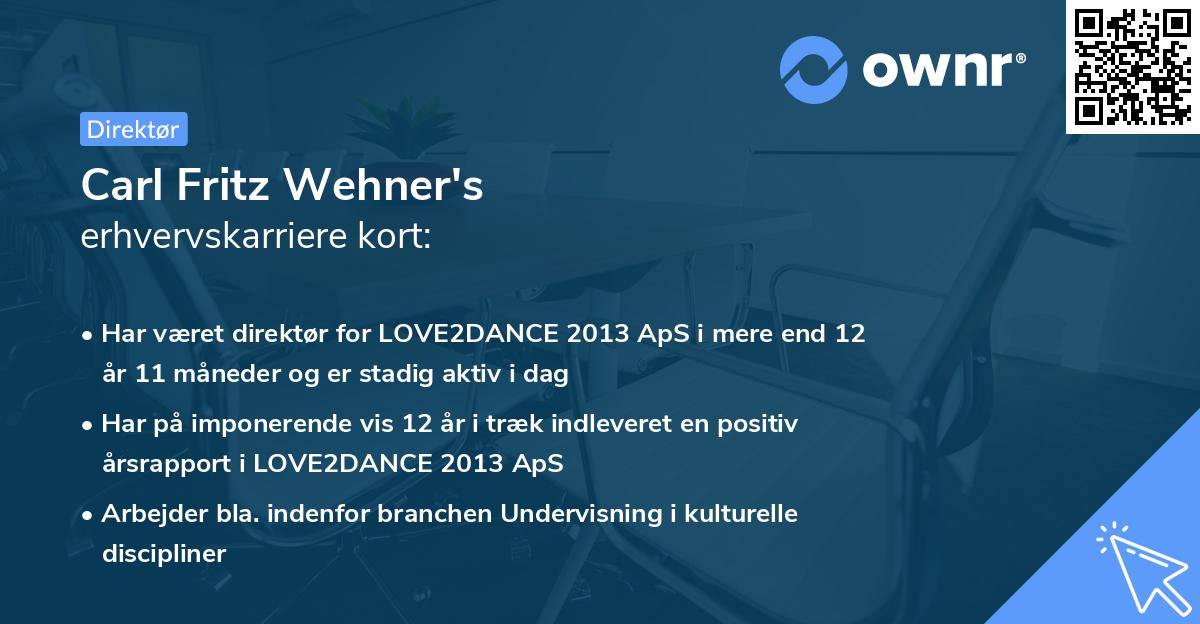 ownr®

Direktør

Carl Fritz Wehner's
erhvervskarriere kort:

• Har været direktør for LOVE2DANCE 2013 ApS i mere end 12 år 11 måneder og er stadig aktiv i dag
• Har på imponerende vis 12 år i træk indleveret en positiv årsrapport i LOVE2DANCE 2013 ApS
• Arbejder bla. indenfor branchen Undervisning i kulturelle discipliner